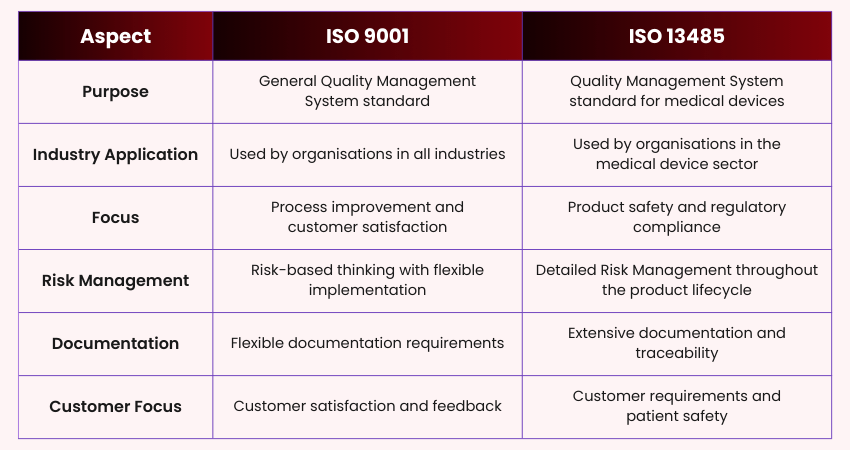 | Aspect | ISO 9001 | ISO 13485 |
|---|---|---|
| Purpose | General Quality Management System standard | Quality Management System standard for medical devices |
| Industry Application | Used by organisations in all industries | Used by organisations in the medical device sector |
| Focus | Process improvement and customer satisfaction | Product safety and regulatory compliance |
| Risk Management | Risk-based thinking with flexible implementation | Detailed Risk Management throughout the product lifecycle |
| Documentation | Flexible documentation requirements | Extensive documentation and traceability |
| Customer Focus | Customer satisfaction and feedback | Customer requirements and patient safety |